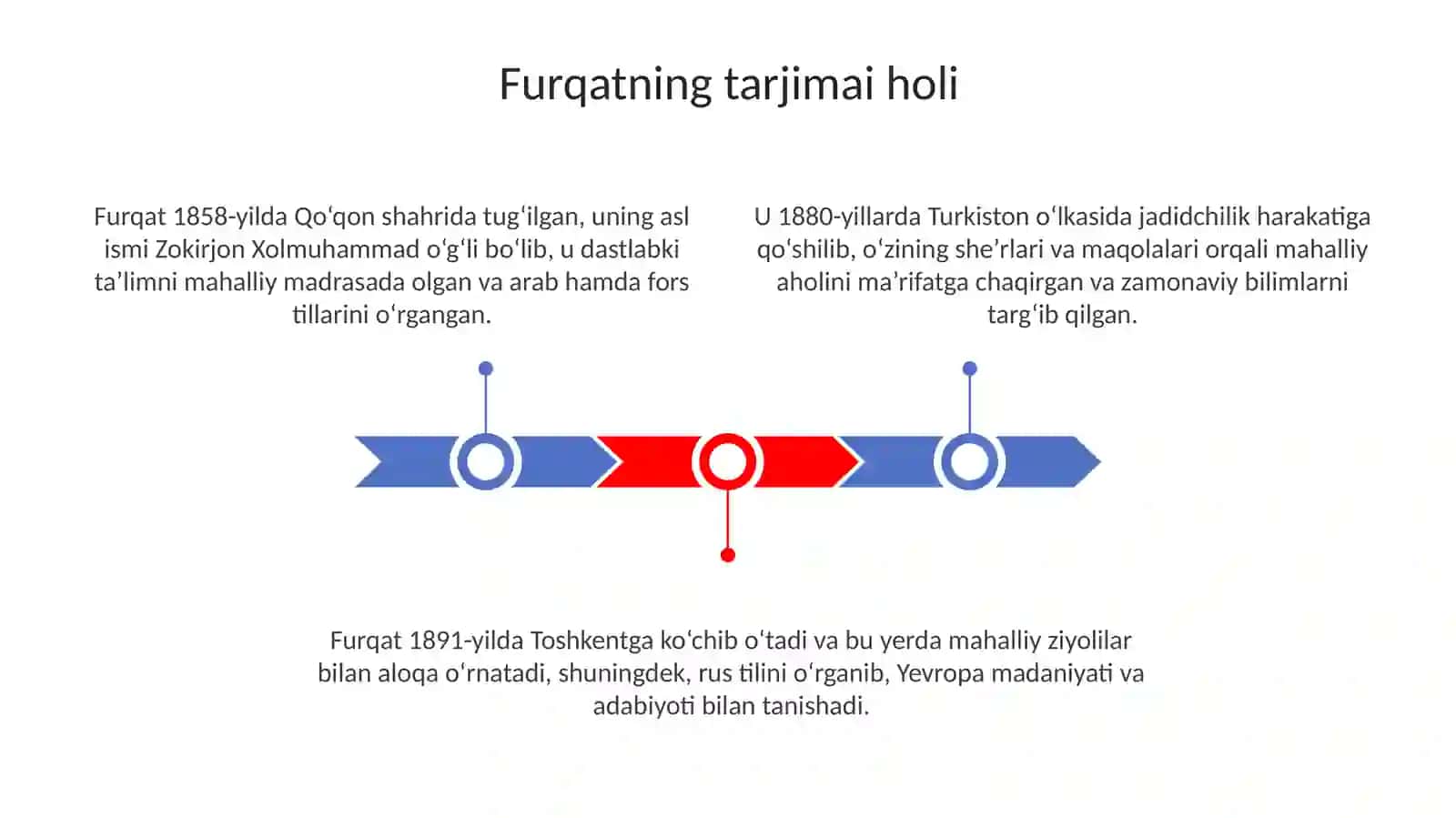 Furqatning tarjimai holi

Furqat 1858-yilda Qoʻqon shahrida tugʻilgan, uning asl ismi Zokirjon Xolmuhammad oʻgʻli boʻlib, u dastlabki taʼlimni mahalliy madrasada olgan va arab hamda fors tillarini oʻrgangan.

U 1880-yillarda Turkiston oʻlkasida jadidchilik harakatiga qoʻshilib, oʻzining sheʼrlari va maqolalari orqali mahalliy aholini maʼrifatga chaqirgan va zamonaviy bilimlarni targʻib qilgan.

Furqat 1891-yilda Toshkentga koʻchib oʻtadi va bu yerda mahalliy ziyolilar bilan aloqa oʻrnatadi, shuningdek, rus tilini oʻrganib, Yevropa madaniyati va adabiyoti bilan tanishadi.